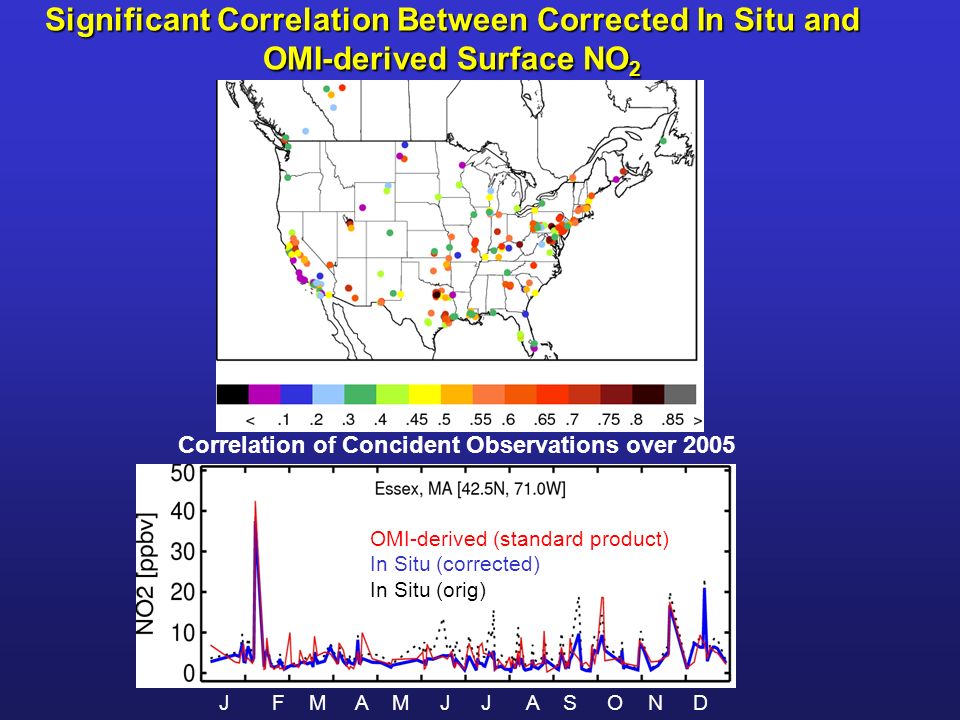 Significant Correlation Between Corrected In Situ and OMI-derived Surface $NO_2$

< .1 .2 .3 .4 .45 .5 .55 .6 .65 .7 .75 .8 .85 >

Correlation of Concident Observations over 2005

Essex, MA [42.5N, 71.0W]

OMI-derived (standard product)
In Situ (corrected)
In Situ (orig)

NO2 [ppbv]

50
40
30
20
10
0

J F M A M J J A S O N D